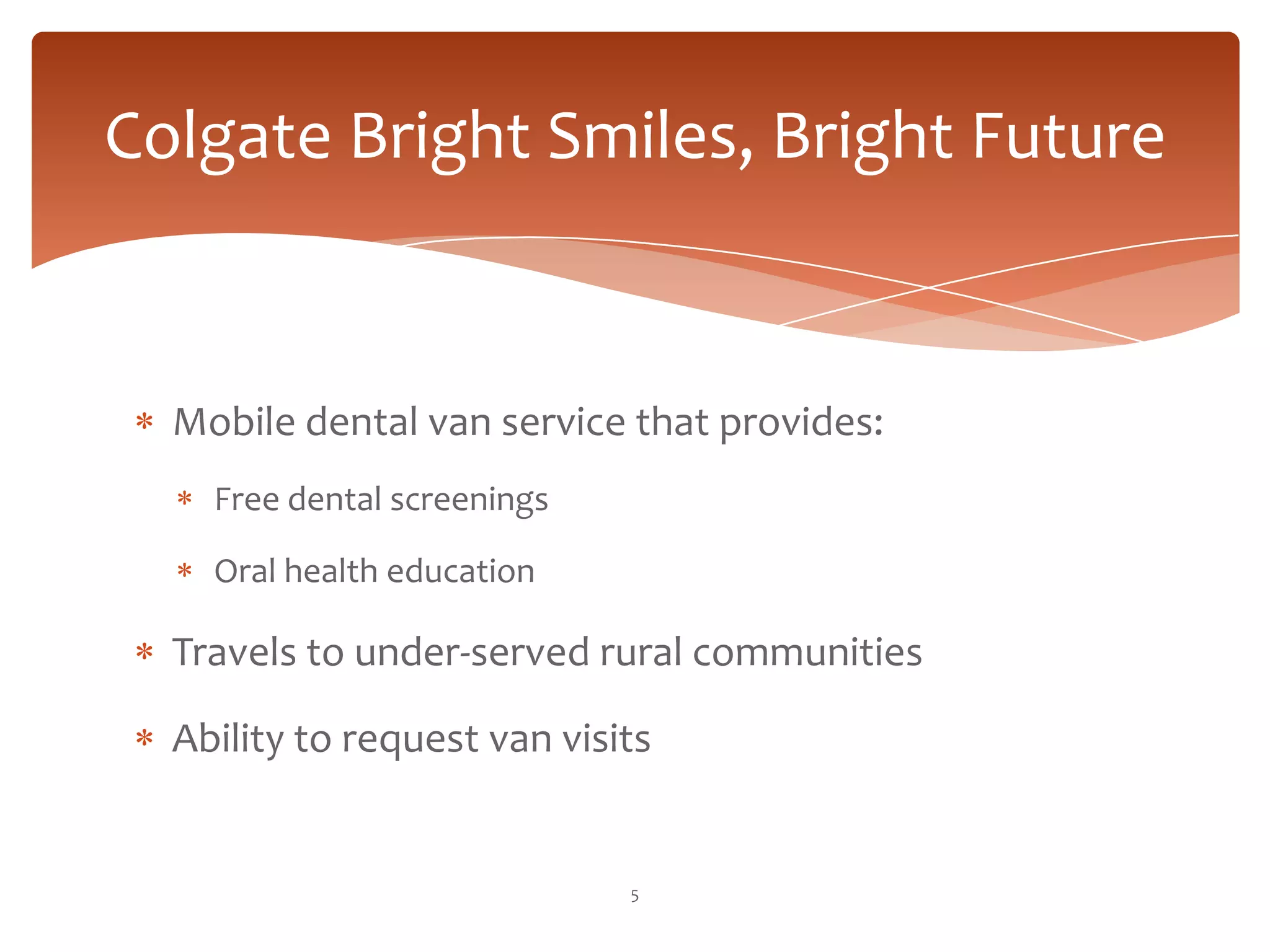 Colgate Bright Smiles, Bright Future

* Mobile dental van service that provides:
  * Free dental screenings
  * Oral health education
* Travels to under-served rural communities
* Ability to request van visits

5